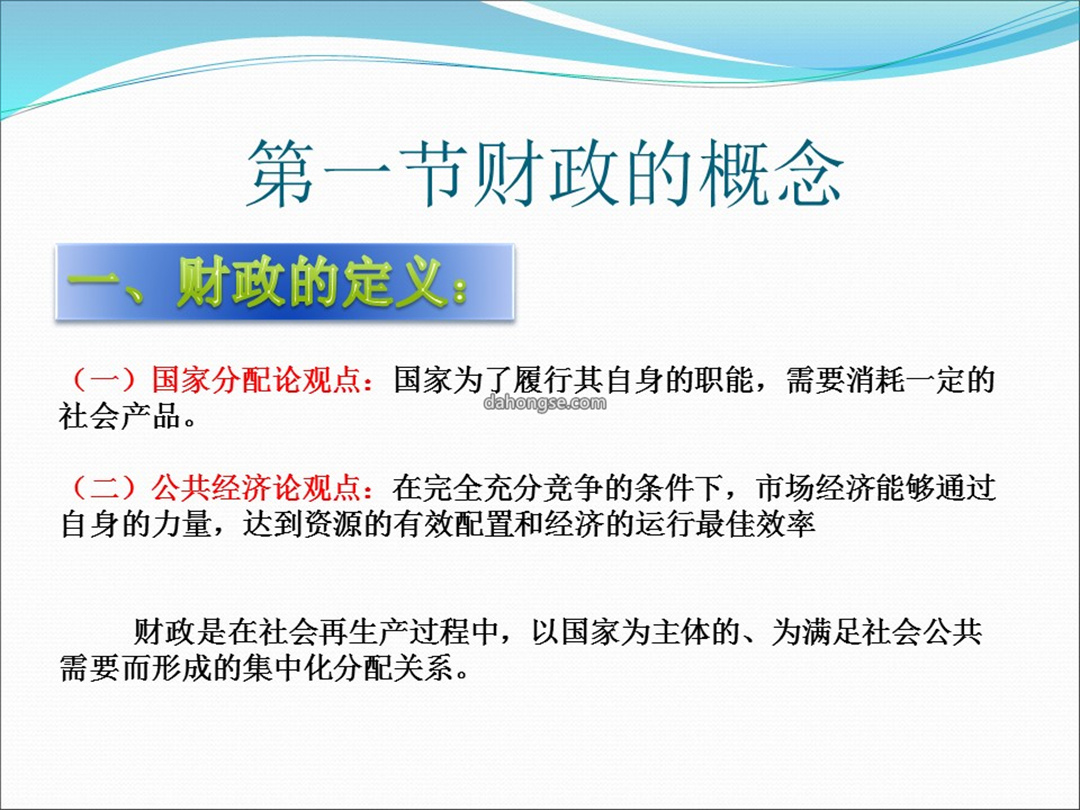 第一节财政的概念

一、财政的定义：

（一）国家分配论观点：国家为了履行其自身的职能，需要消耗一定的社会产品。

dahongse.com

（二）公共经济论观点：在完全充分竞争的条件下，市场经济能够通过自身的力量，达到资源的有效配置和经济的运行最佳效率

财政是在社会再生产过程中，以国家为主体的、为满足社会公共需要而形成的集中化分配关系。